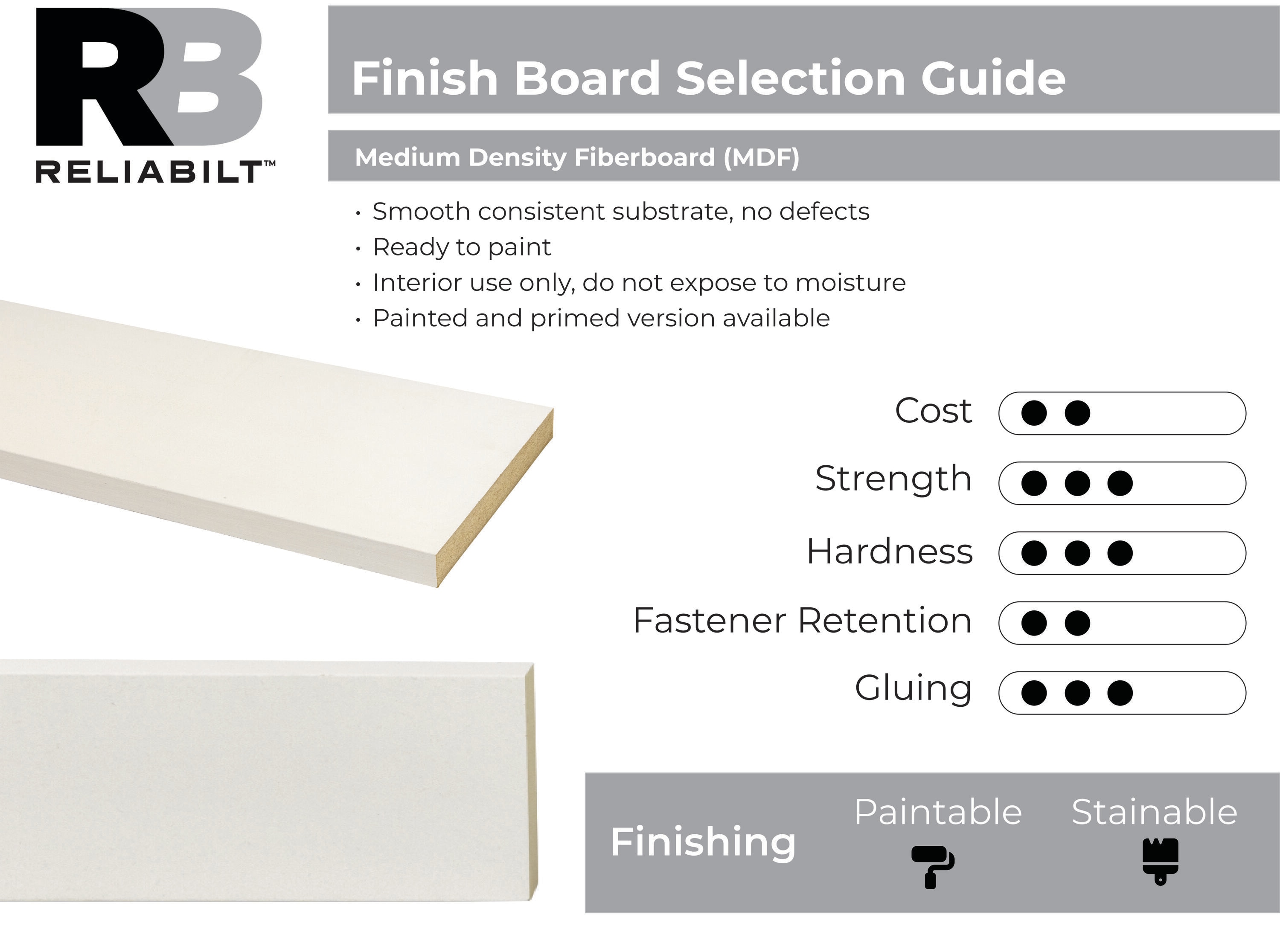 RB
RELIABILT™

Finish Board Selection Guide

Medium Density Fiberboard (MDF)

• Smooth consistent substrate, no defects
• Ready to paint
• Interior use only, do not expose to moisture
• Painted and primed version available

Cost
Strength
Hardness
Fastener Retention
Gluing

Finishing
Paintable
Stainable